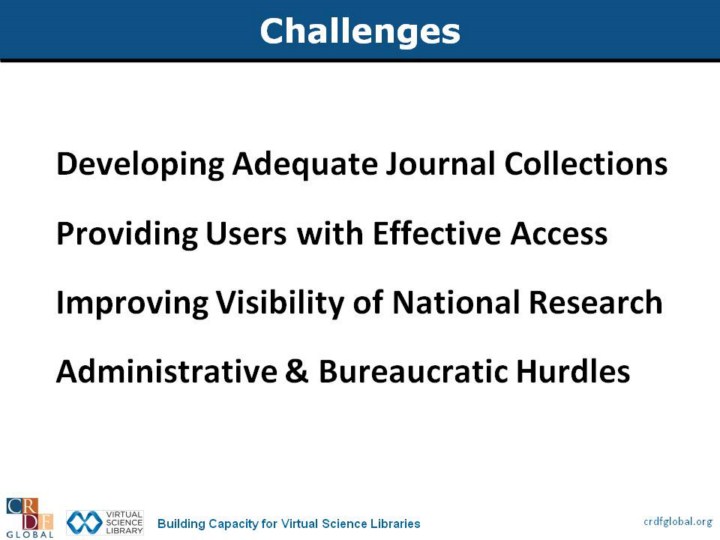 Challenges

Developing Adequate Journal Collections

Providing Users with Effective Access

Improving Visibility of National Research

Administrative & Bureaucratic Hurdles

CRDF GLOBAL

VIRTUAL SCIENCE LIBRARY

Building Capacity for Virtual Science Libraries

crdfglobal.org